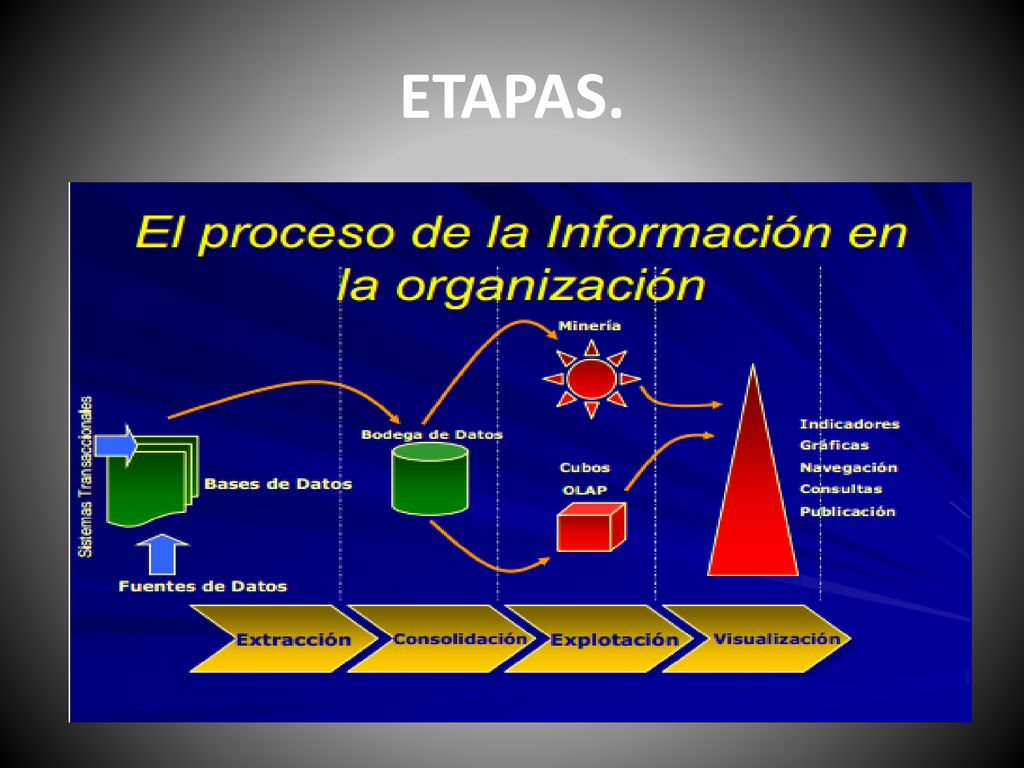 ETAPAS.

El proceso de la Información en la organización

Sistemas Transaccionales

Bases de Datos

Fuentes de Datos

Bodega de Datos

Minería

Cubos OLAP

Indicadores
Gráficas
Navegación
Consultas
Publicación

Extracción
Consolidación
Explotación
Visualización